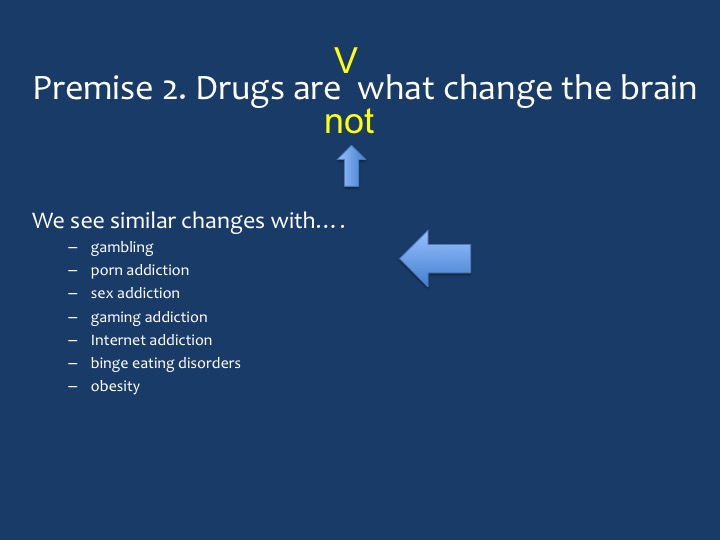 V
Premise 2. Drugs are what change the brain
not

We see similar changes with….
– gambling
– porn addiction
– sex addiction
– gaming addiction
– Internet addiction
– binge eating disorders
– obesity